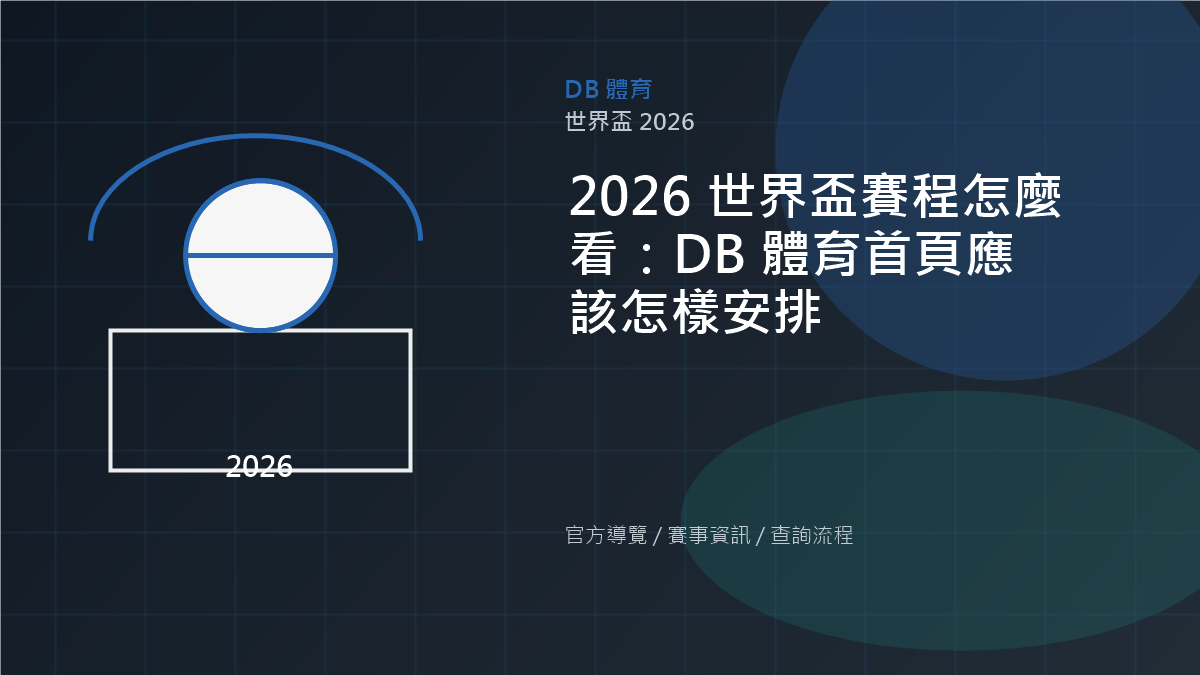 2026

DB 體育
世界盃 2026

2026 世界盃賽程怎麼看：DB 體育首頁應該怎樣安排

官方導覽 / 賽事資訊 / 查詢流程